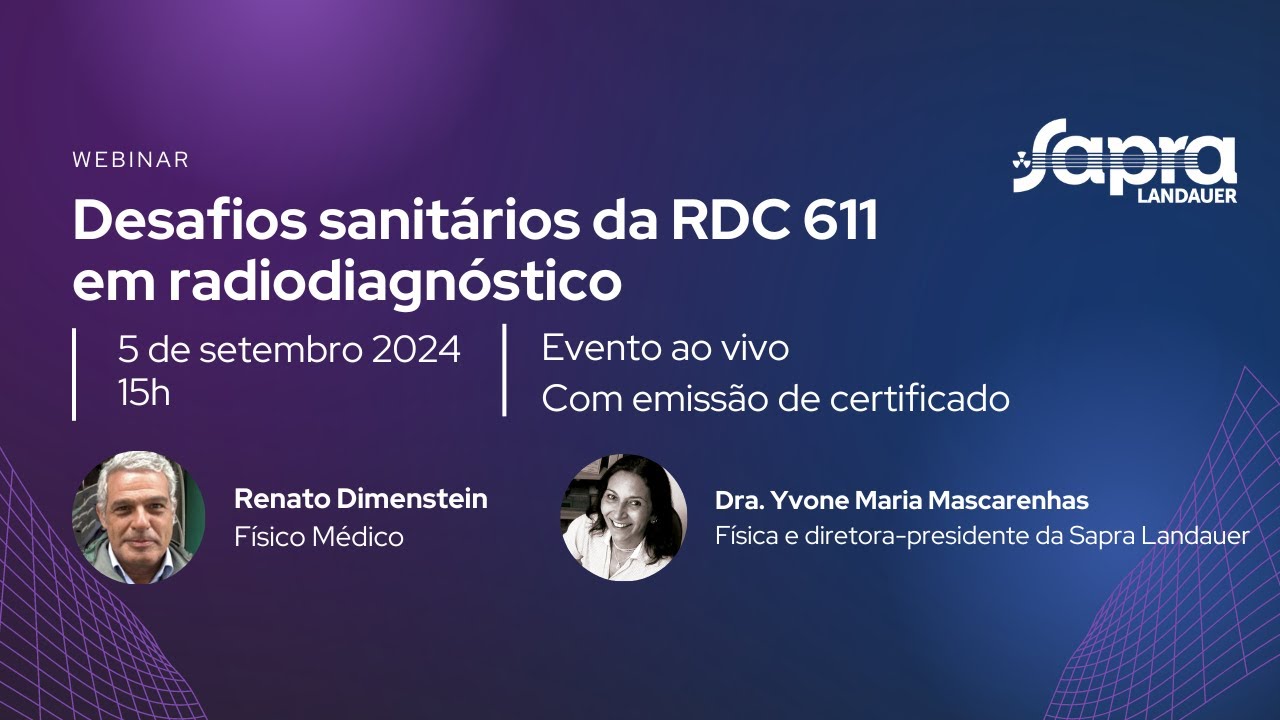 WEBINAR

Desafios sanitários da RDC 611 em radiodiagnóstico

Sapra
LANDAUER

5 de setembro 2024
15h

Evento ao vivo
Com emissão de certificado

Renato Dimenstein
Físico Médico

Dra. Yvone Maria Mascarenhas
Física e diretora-presidente da Sapra Landauer